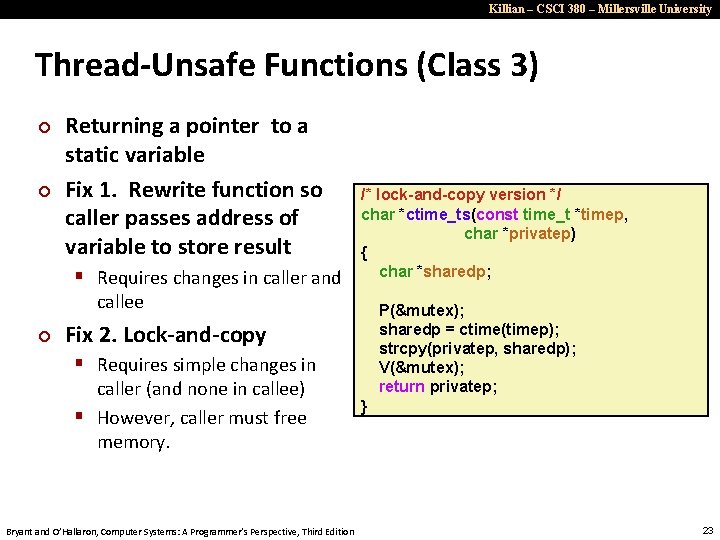 Killian – CSCI 380 – Millersville University

Thread-Unsafe Functions (Class 3)

Returning a pointer to a static variable

Fix 1. Rewrite function so caller passes address of variable to store result

Requires changes in caller and callee

Fix 2. Lock-and-copy

Requires simple changes in caller (and none in callee)

However, caller must free memory.

/* lock-and-copy version */
char *ctime_ts(const time_t *timep,
               char *privatep)
{
    char *sharedp;

    P(&mutex);
    sharedp = ctime(timep);
    strcpy(privatep, sharedp);
    V(&mutex);
    return privatep;
}

Bryant and O'Hallaron, Computer Systems: A Programmer's Perspective, Third Edition

23